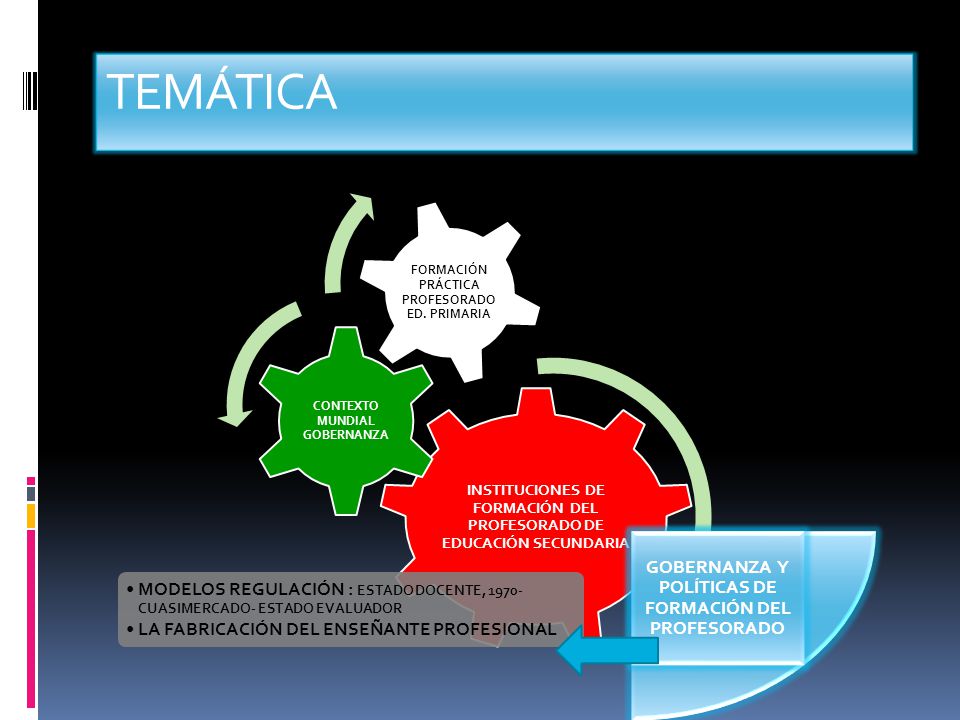 TEMÁTICA

FORMACIÓN PRÁCTICA PROFESORADO ED. PRIMARIA

CONTEXTO MUNDIAL GOBERNANZA

INSTITUCIONES DE FORMACIÓN DEL PROFESORADO DE EDUCACIÓN SECUNDARIA

GOBERNANZA Y POLÍTICAS DE FORMACIÓN DEL PROFESORADO

• MODELOS REGULACIÓN : ESTADO DOCENTE, 1970- CUASIMERCADO- ESTADO EVALUADOR
• LA FABRICACIÓN DEL ENSEÑANTE PROFESIONAL